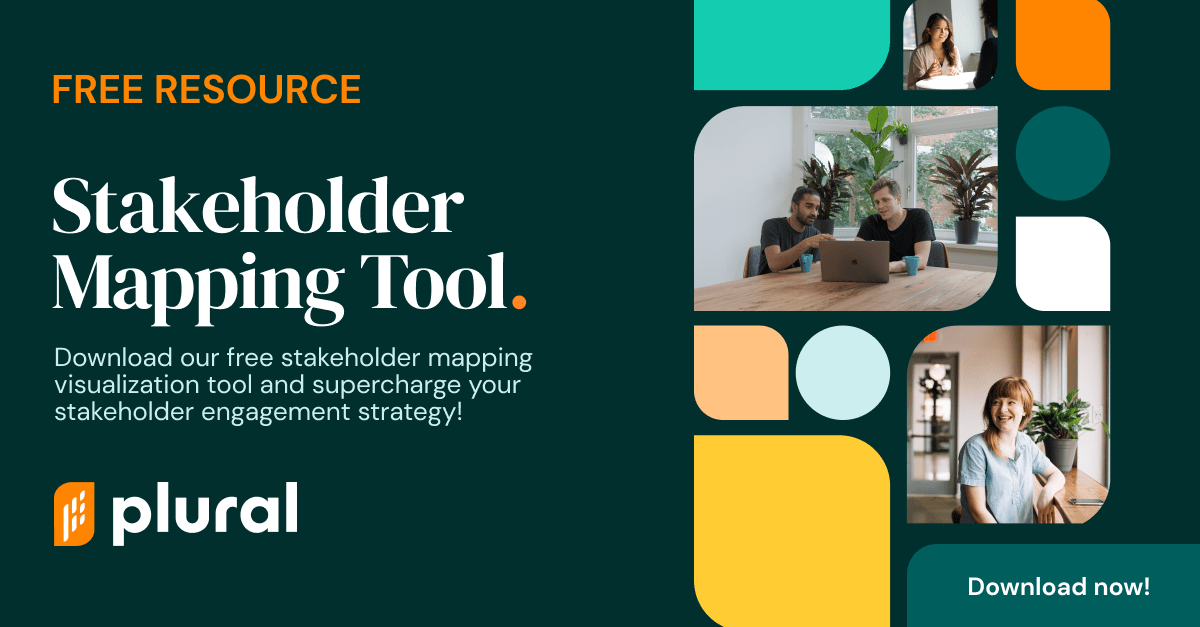 FREE RESOURCE

Stakeholder Mapping Tool.

Download our free stakeholder mapping visualization tool and supercharge your stakeholder engagement strategy!

plural

Download now!